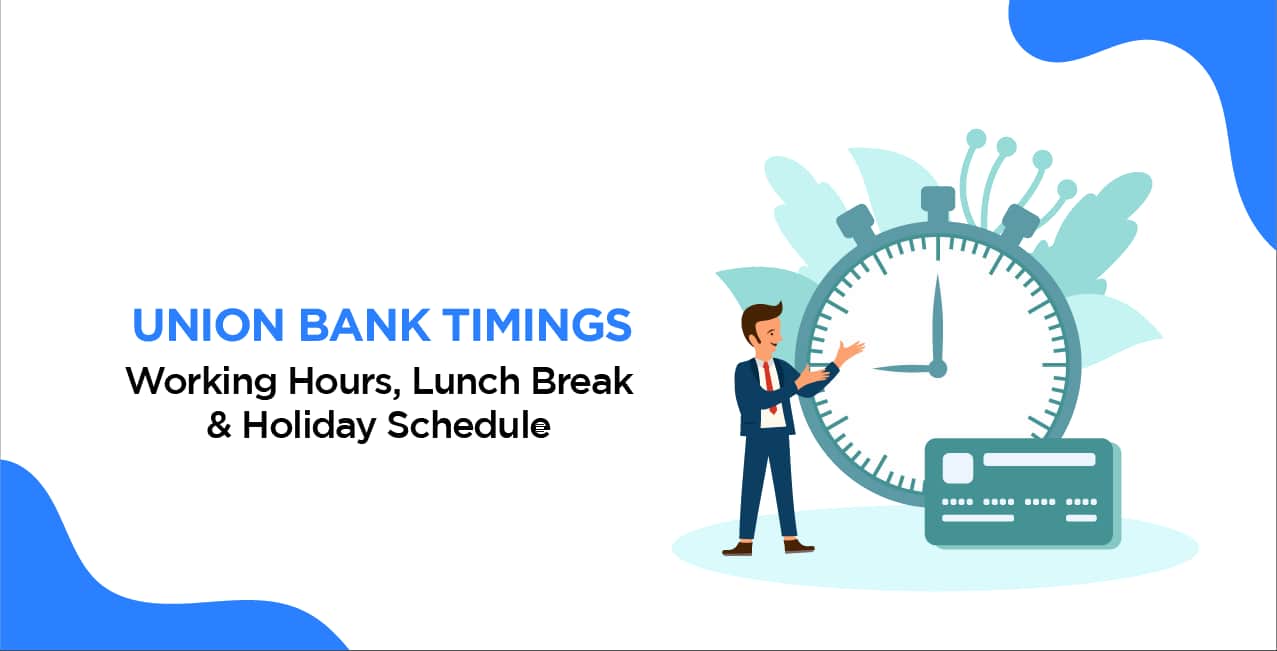 UNION BANK TIMINGS

Working Hours, Lunch Break & Holiday Schedule